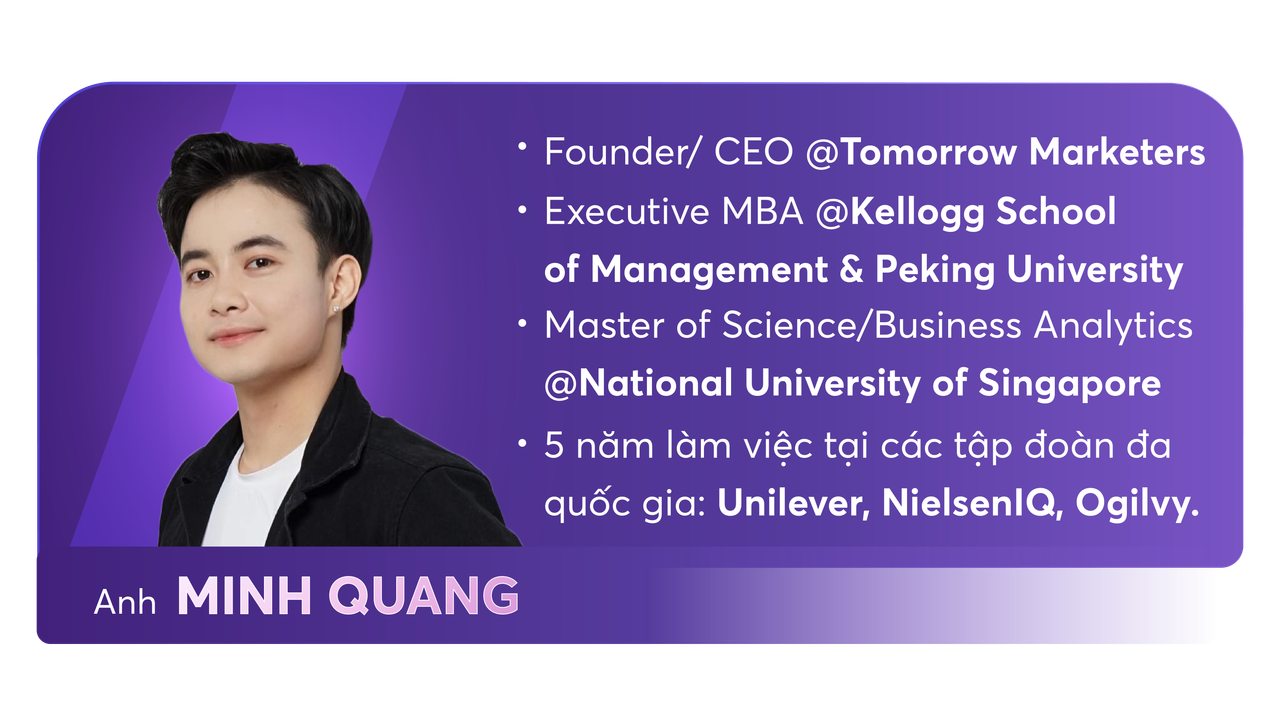 • Founder/ CEO @Tomorrow Marketers

• Executive MBA @Kellogg School of Management & Peking University

• Master of Science/Business Analytics @National University of Singapore

• 5 năm làm việc tại các tập đoàn đa quốc gia: Unilever, NielsenIQ, Ogilvy.

Anh MINH QUANG